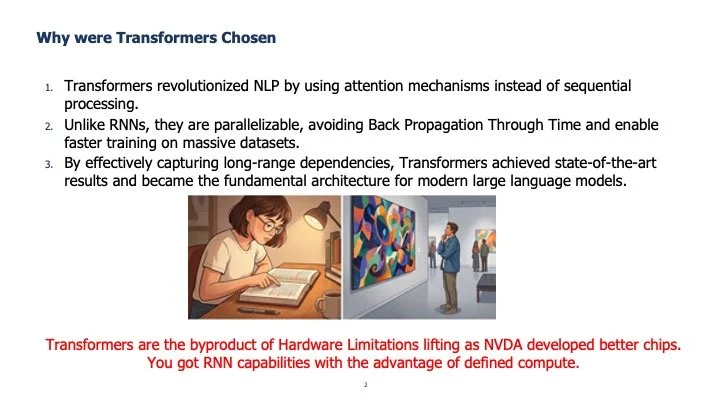 Why were Transformers Chosen

1. Transformers revolutionized NLP by using attention mechanisms instead of sequential processing.
2. Unlike RNNs, they are parallelizable, avoiding Back Propagation Through Time and enable faster training on massive datasets.
3. By effectively capturing long-range dependencies, Transformers achieved state-of-the-art results and became the fundamental architecture for modern large language models.

Transformers are the byproduct of Hardware Limitations lifting as NVDA developed better chips. You got RNN capabilities with the advantage of defined compute.

2